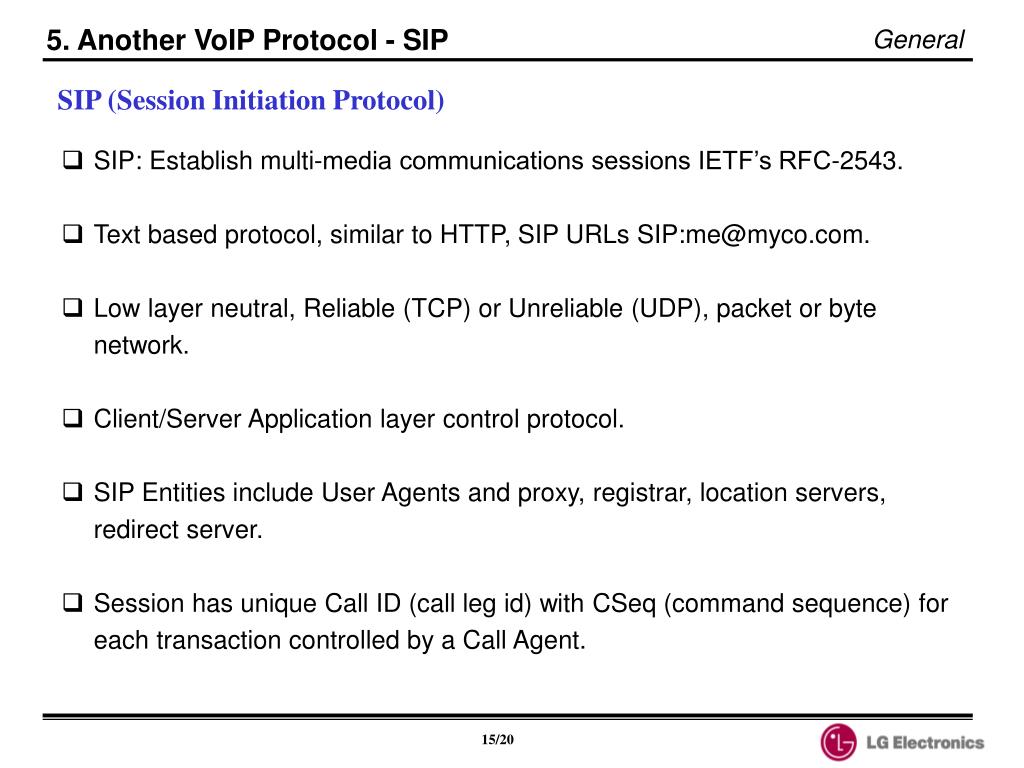 5. Another VoIP Protocol - SIP

General

SIP (Session Initiation Protocol)

❑ SIP: Establish multi-media communications sessions IETF's RFC-2543.

❑ Text based protocol, similar to HTTP, SIP URLs SIP:me@myco.com.

❑ Low layer neutral, Reliable (TCP) or Unreliable (UDP), packet or byte network.

❑ Client/Server Application layer control protocol.

❑ SIP Entities include User Agents and proxy, registrar, location servers, redirect server.

❑ Session has unique Call ID (call leg id) with CSeq (command sequence) for each transaction controlled by a Call Agent.

15/20

LG Electronics